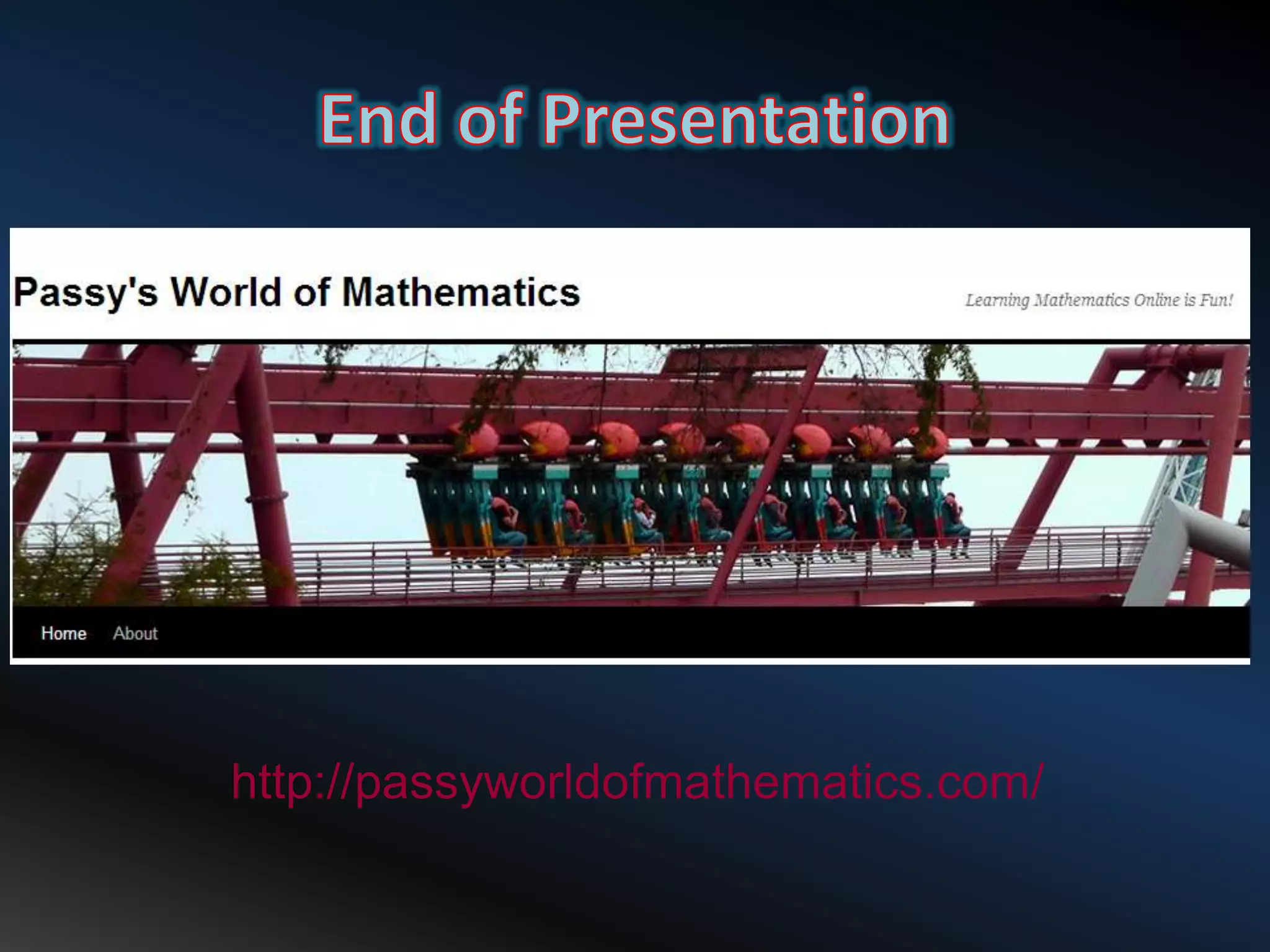 End of Presentation

Passy's World of Mathematics

Learning Mathematics Online is Fun!

Home About

http://passyworldofmathematics.com/